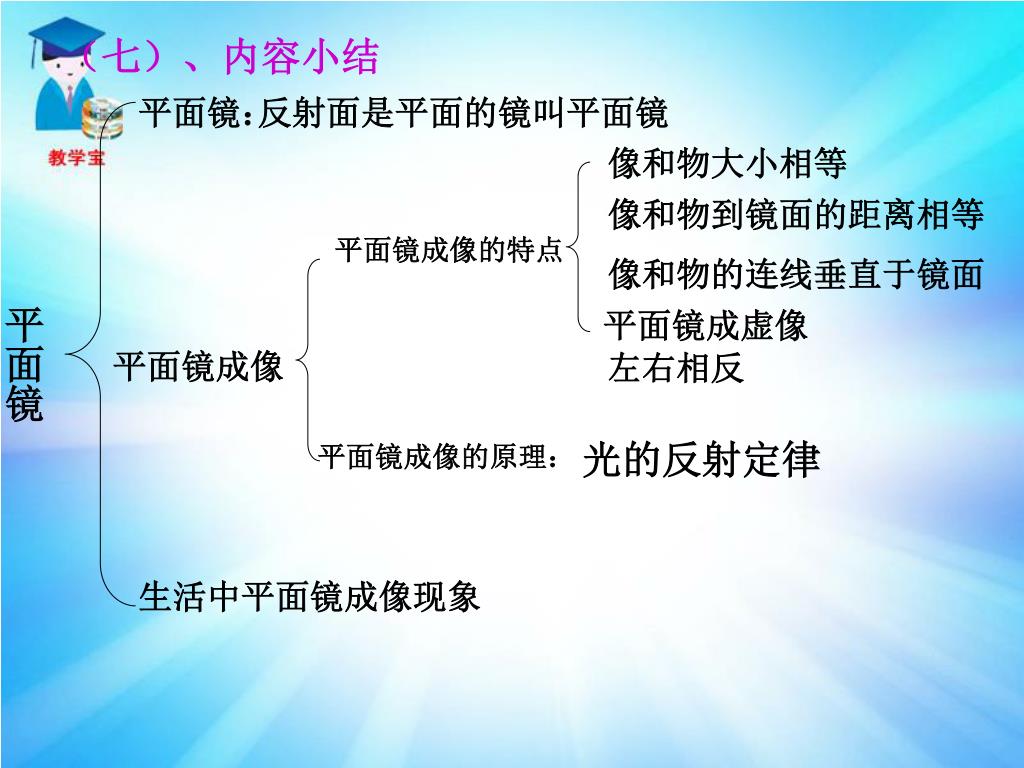 （七）、内容小结

教学宝

平面镜

平面镜:反射面是平面的镜叫平面镜

平面镜成像

平面镜成像的特点

像和物大小相等

像和物到镜面的距离相等

像和物的连线垂直于镜面

平面镜成虚像

左右相反

平面镜成像的原理：光的反射定律

生活中平面镜成像现象